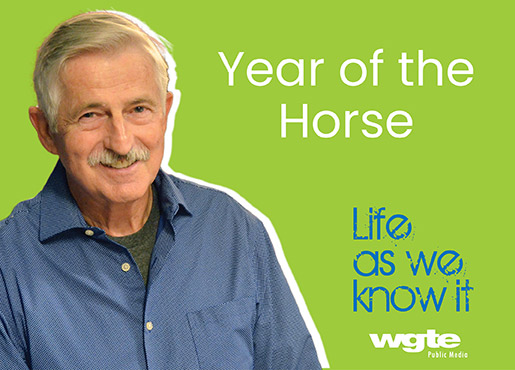 Year of the Horse

Life as we know it

wgte
Public Media